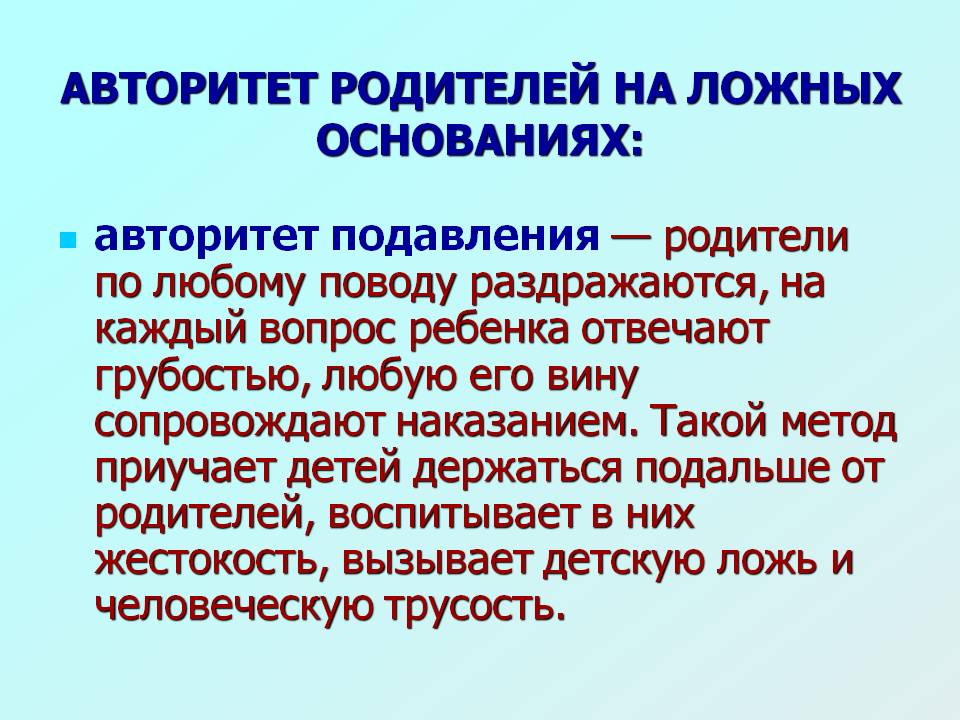 АВТОРИТЕТ РОДИТЕЛЕЙ НА ЛОЖНЫХ ОСНОВАНИЯХ:

авторитет подавления — родители по любому поводу раздражаются, на каждый вопрос ребенка отвечают грубостью, любую его вину сопровождают наказанием. Такой метод приучает детей держаться подальше от родителей, воспитывает в них жестокость, вызывает детскую ложь и человеческую трусость.